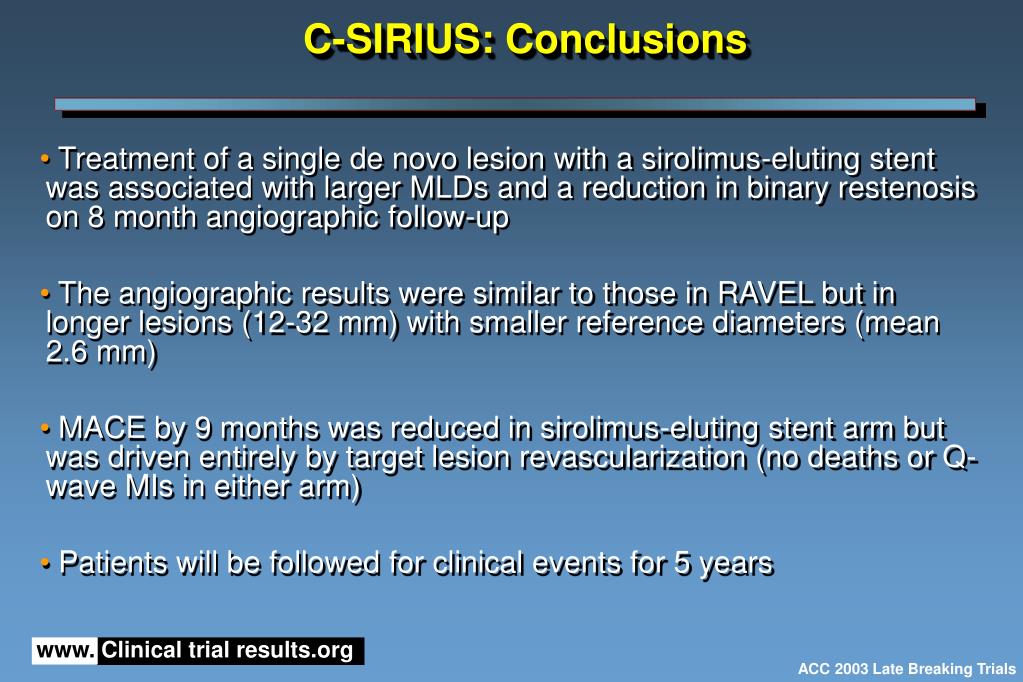 C-SIRIUS: Conclusions

• Treatment of a single de novo lesion with a sirolimus-eluting stent was associated with larger MLDs and a reduction in binary restenosis on 8 month angiographic follow-up

• The angiographic results were similar to those in RAVEL but in longer lesions (12-32 mm) with smaller reference diameters (mean 2.6 mm)

• MACE by 9 months was reduced in sirolimus-eluting stent arm but was driven entirely by target lesion revascularization (no deaths or Q-wave MIs in either arm)

• Patients will be followed for clinical events for 5 years

www. Clinical trial results.org

ACC 2003 Late Breaking Trials